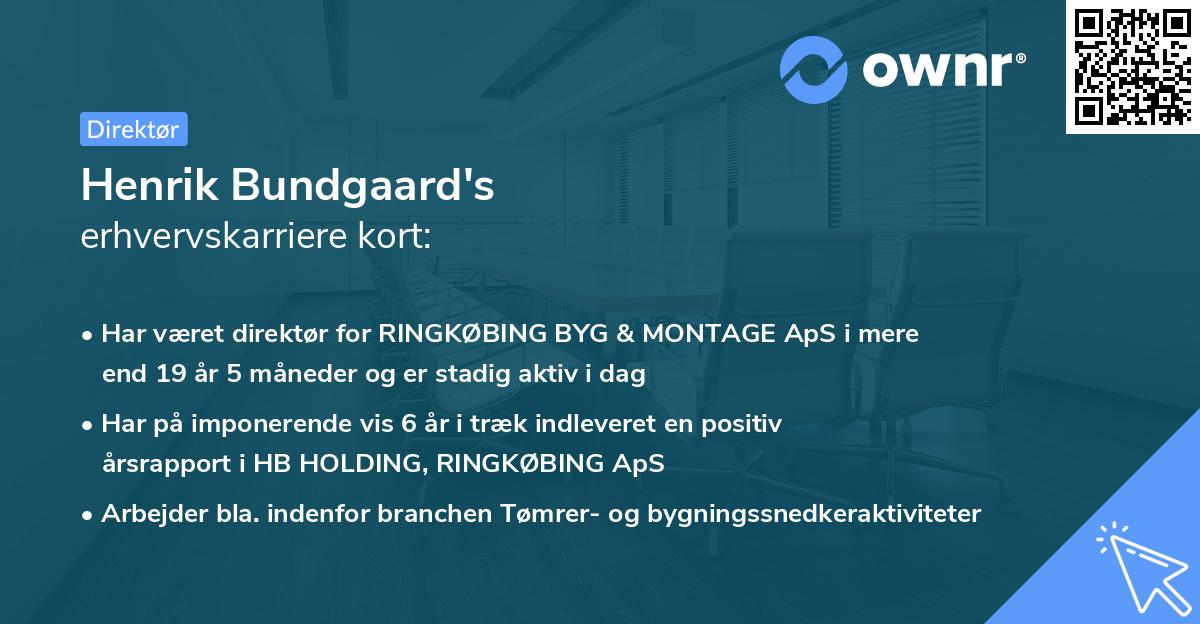 ownr®

Direktør

Henrik Bundgaard's
erhvervskarriere kort:

• Har været direktør for RINGKØBING BYG & MONTAGE ApS i mere end 19 år 5 måneder og er stadig aktiv i dag

• Har på imponerende vis 6 år i træk indleveret en positiv årsrapport i HB HOLDING, RINGKØBING ApS

• Arbejder bla. indenfor branchen Tømrer- og bygningssnedkeraktiviteter